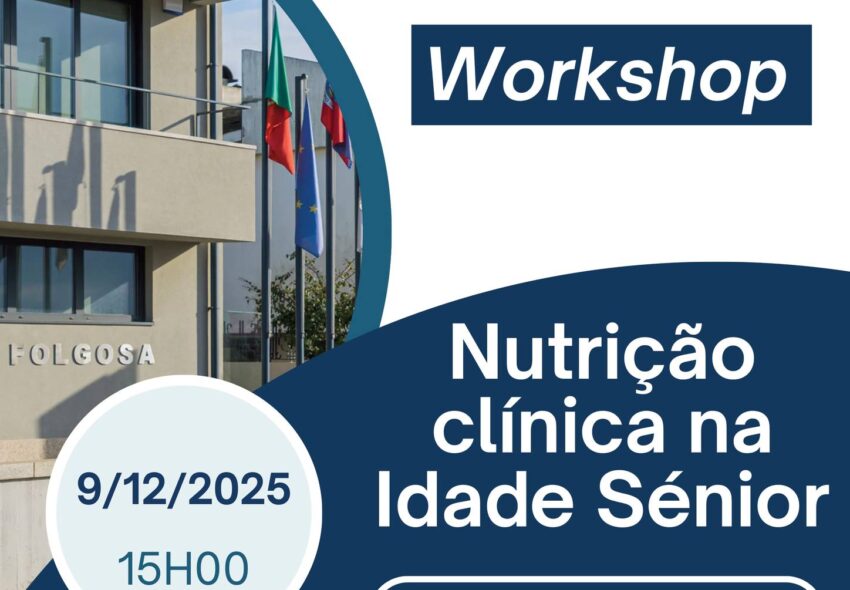 Workshop

FOLGOSA

Nutrição clínica na Idade Sénior

9/12/2025

15H00